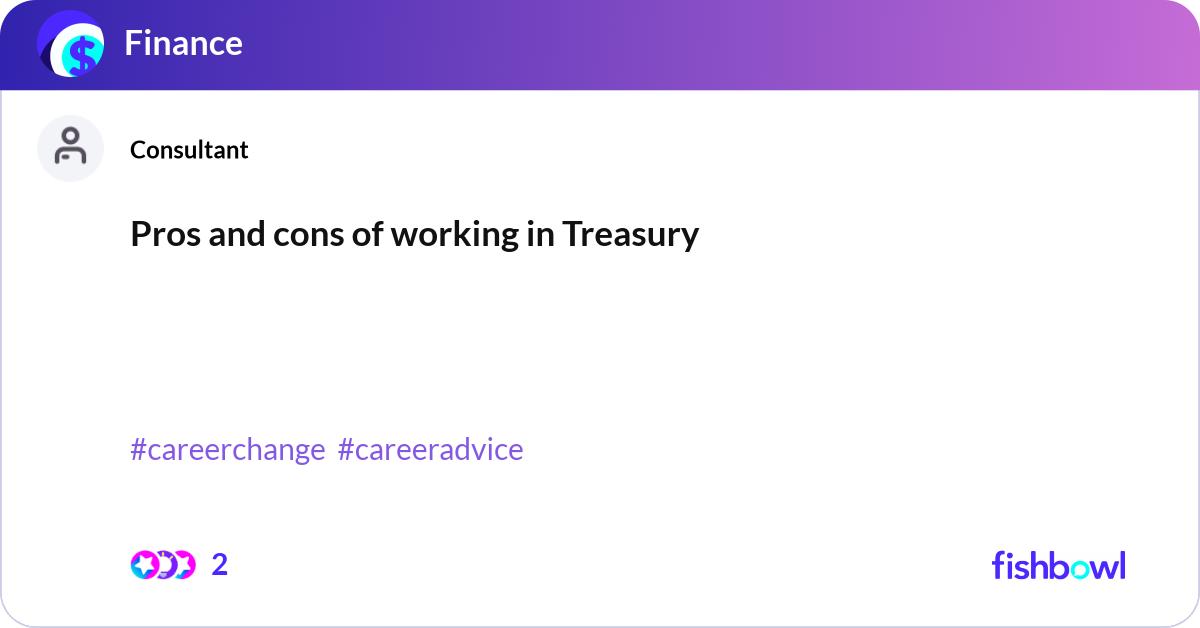 Finance

Consultant

Pros and cons of working in Treasury

#careerchange #careeradvice

2

fishbowl